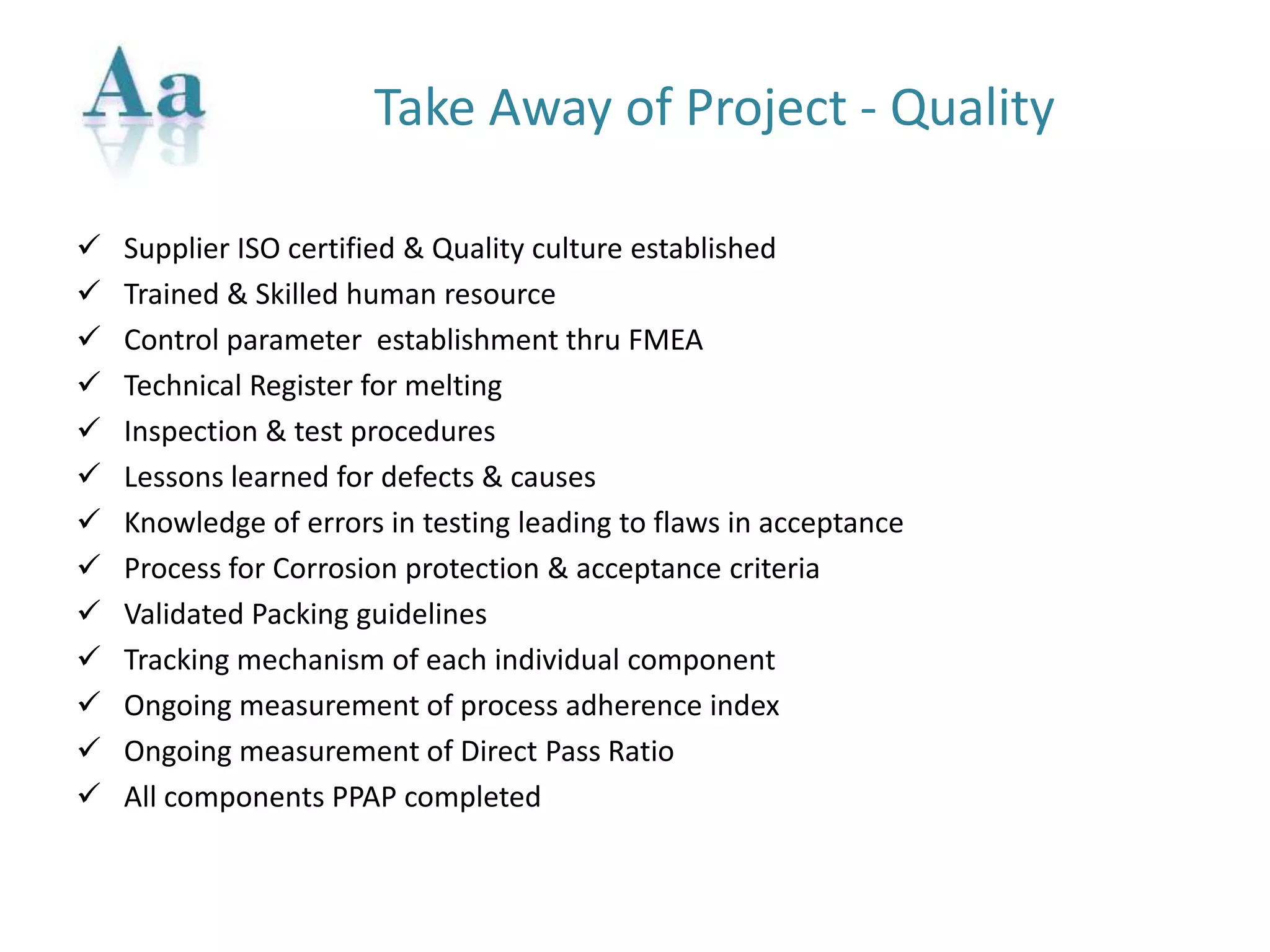 Aa

Take Away of Project - Quality

✓ Supplier ISO certified & Quality culture established
✓ Trained & Skilled human resource
✓ Control parameter establishment thru FMEA
✓ Technical Register for melting
✓ Inspection & test procedures
✓ Lessons learned for defects & causes
✓ Knowledge of errors in testing leading to flaws in acceptance
✓ Process for Corrosion protection & acceptance criteria
✓ Validated Packing guidelines
✓ Tracking mechanism of each individual component
✓ Ongoing measurement of process adherence index
✓ Ongoing measurement of Direct Pass Ratio
✓ All components PPAP completed